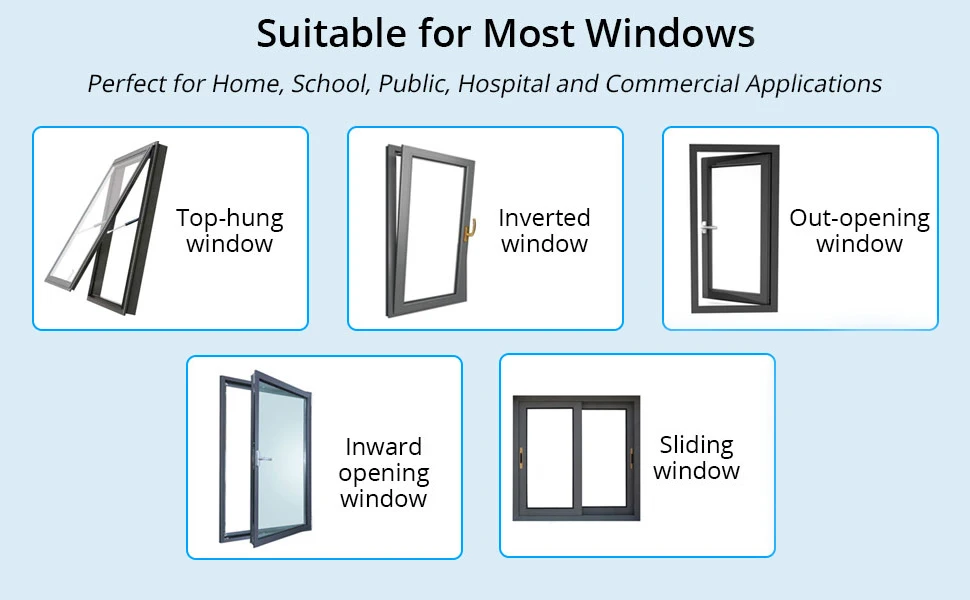 Suitable for Most Windows

Perfect for Home, School, Public, Hospital and Commercial Applications

Top-hung window

Inverted window

Out-opening window

Inward opening window

Sliding window